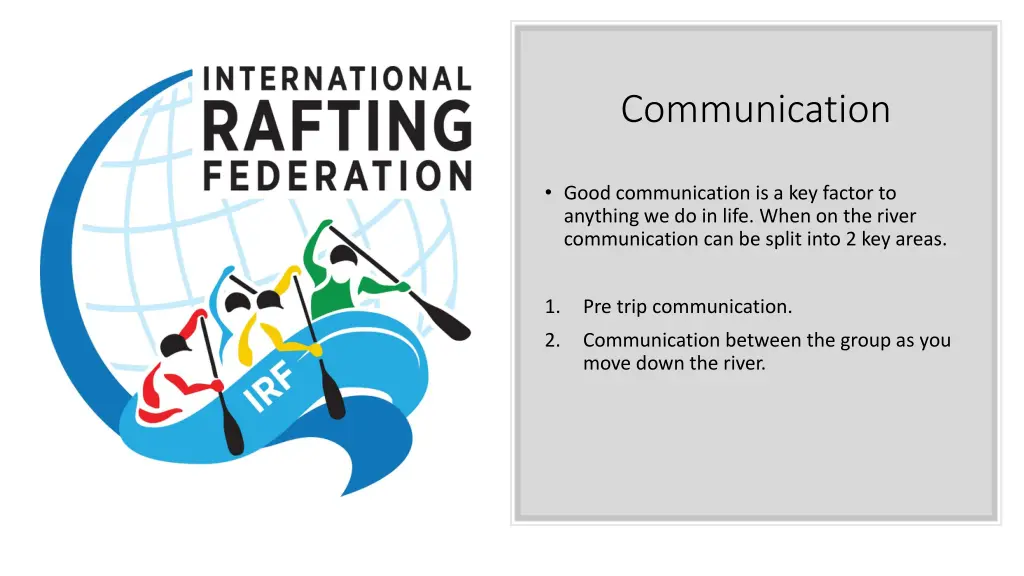 INTERNATIONAL RAFTING FEDERATION

IRF

Communication

• Good communication is a key factor to anything we do in life. When on the river communication can be split into 2 key areas.

1. Pre trip communication.
2. Communication between the group as you move down the river.